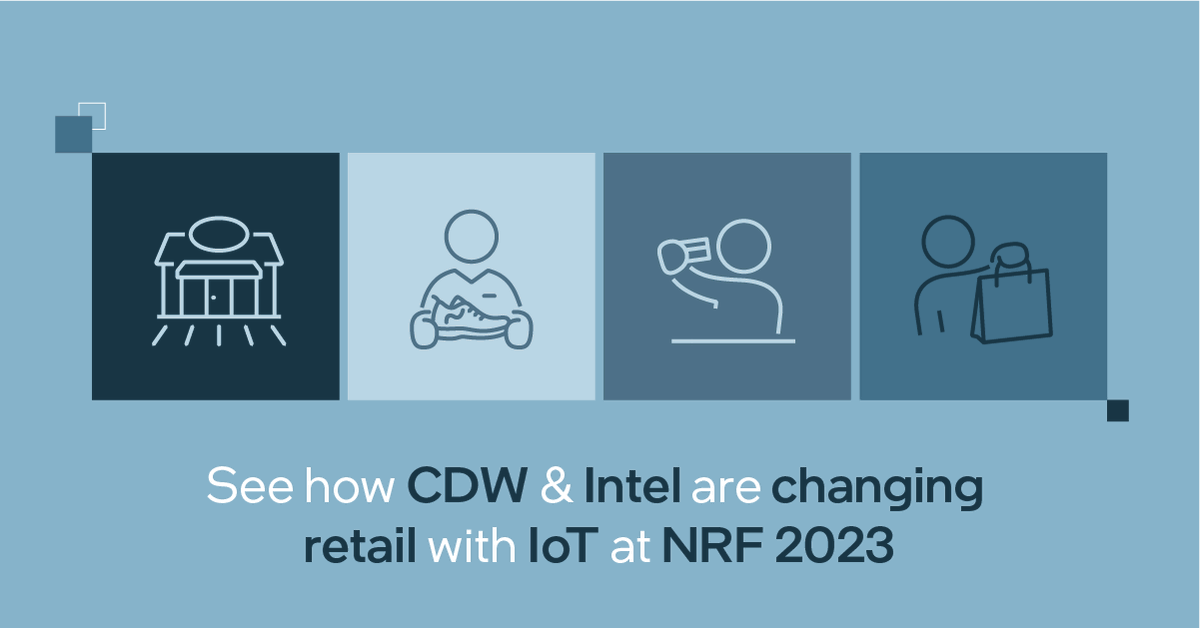 See how CDW & Intel are changing retail with IoT at NRF 2023